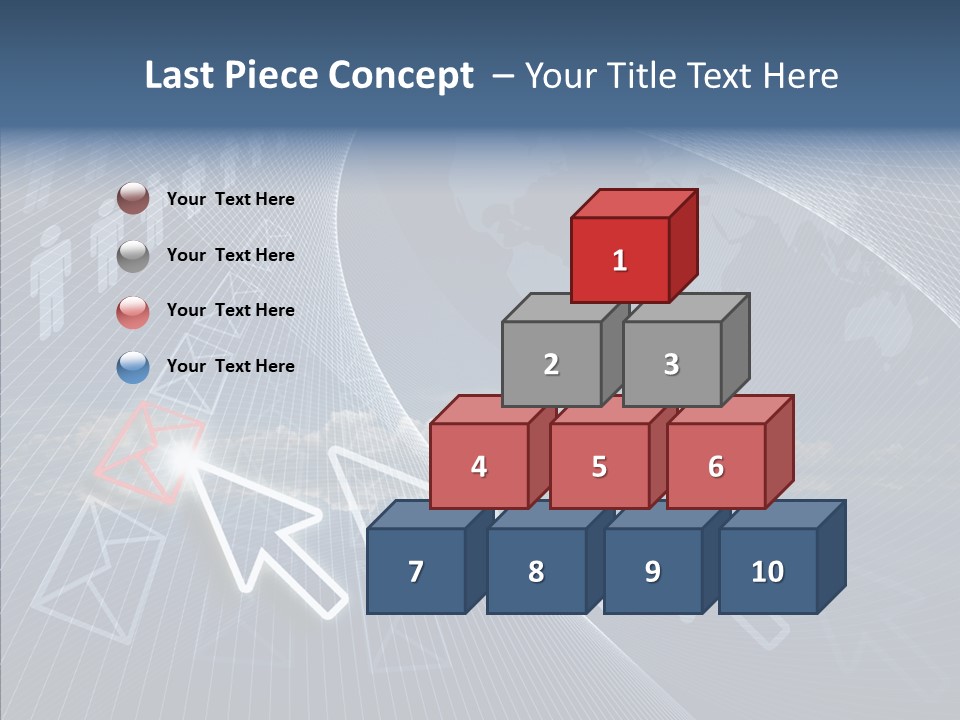 Last Piece Concept – Your Title Text Here

Your Text Here

Your Text Here

Your Text Here

Your Text Here

1

2 3

4 5 6

7 8 9 10